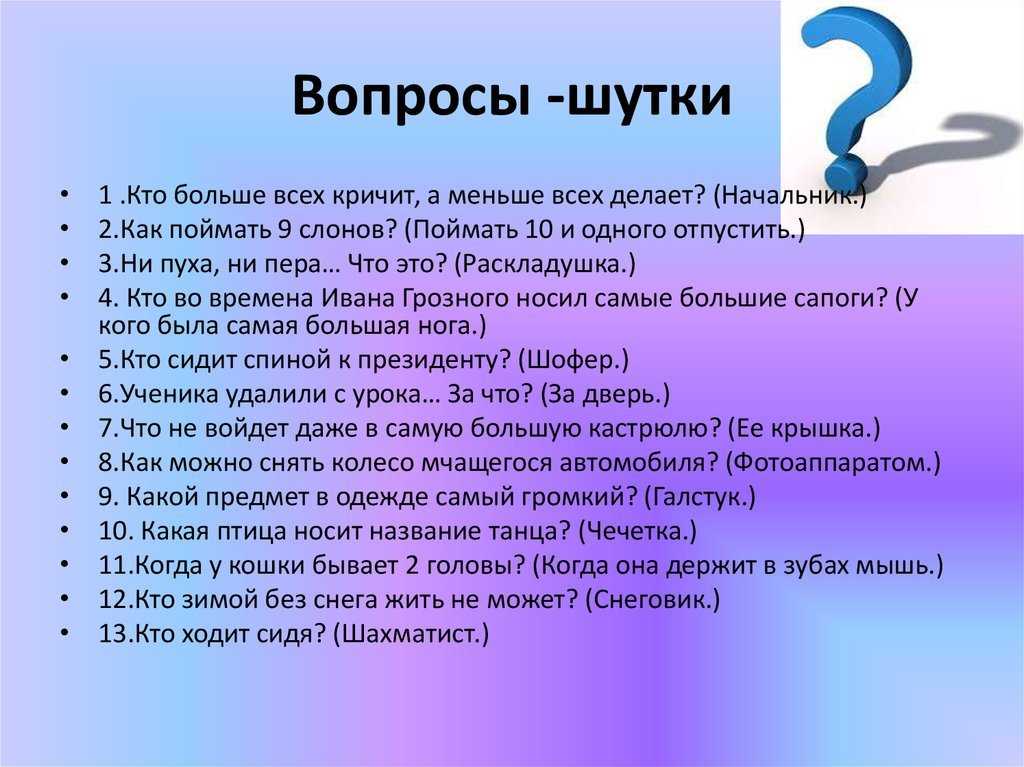 Вопросы -шутки

• 1 .Кто больше всех кричит, а меньше всех делает? (Начальник.)
• 2.Как поймать 9 слонов? (Поймать 10 и одного отпустить.)
• 3.Ни пуха, ни пера… Что это? (Раскладушка.)
• 4. Кто во времена Ивана Грозного носил самые большие сапоги? (У кого была самая большая нога.)
• 5.Кто сидит спиной к президенту? (Шофер.)
• 6.Ученика удалили с урока… За что? (За дверь.)
• 7.Что не войдет даже в самую большую кастрюлю? (Ее крышка.)
• 8.Как можно снять колесо мчащегося автомобиля? (Фотоаппаратом.)
• 9. Какой предмет в одежде самый громкий? (Галстук.)
• 10. Какая птица носит название танца? (Чечетка.)
• 11.Когда у кошки бывает 2 головы? (Когда она держит в зубах мышь.)
• 12.Кто зимой без снега жить не может? (Снеговик.)
• 13.Кто ходит сидя? (Шахматист.)